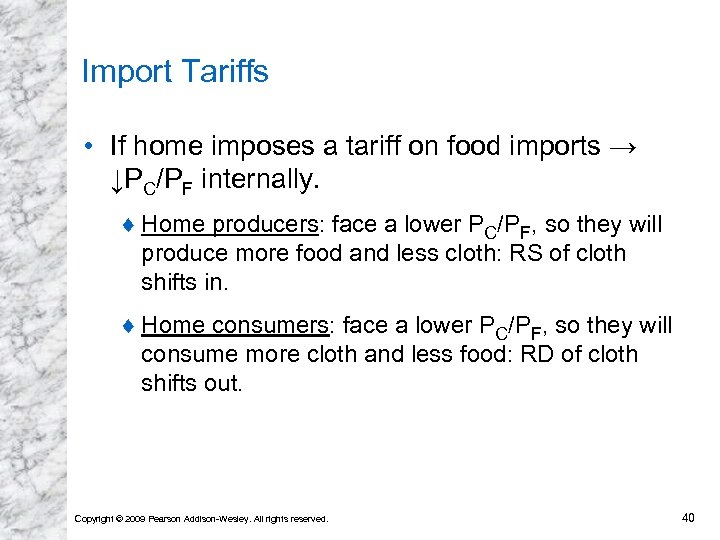 Import Tariffs

• If home imposes a tariff on food imports → ↓$P_C/P_F$ internally.

♦ Home producers: face a lower $P_C/P_F$, so they will produce more food and less cloth: RS of cloth shifts in.

♦ Home consumers: face a lower $P_C/P_F$, so they will consume more cloth and less food: RD of cloth shifts out.

Copyright © 2009 Pearson Addison-Wesley. All rights reserved.

40